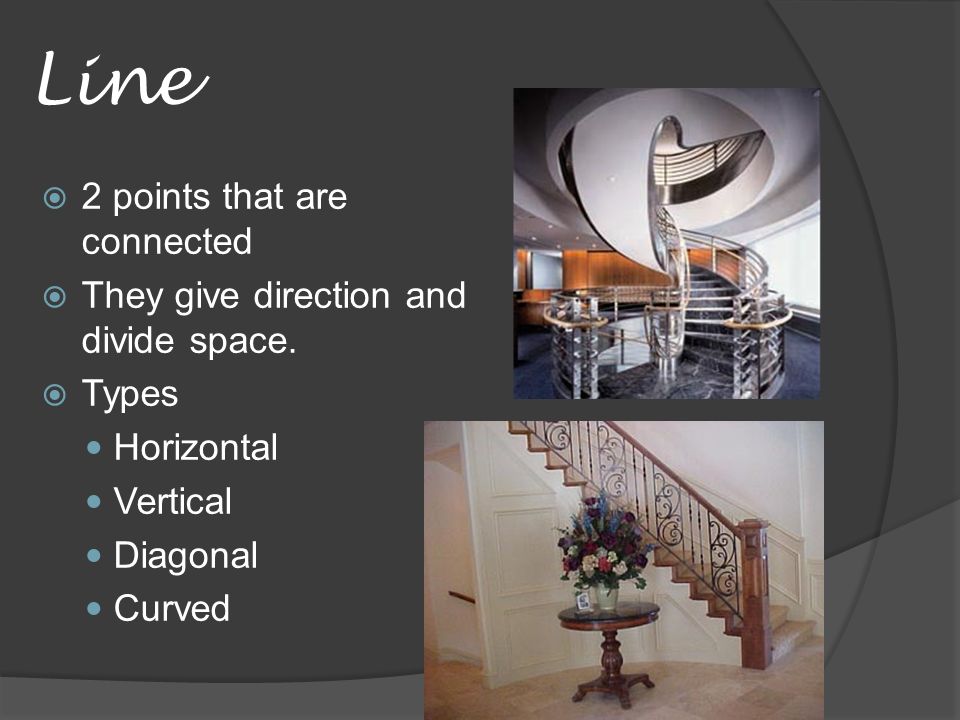 Line

2 points that are connected

They give direction and divide space.

Types

Horizontal

Vertical

Diagonal

Curved